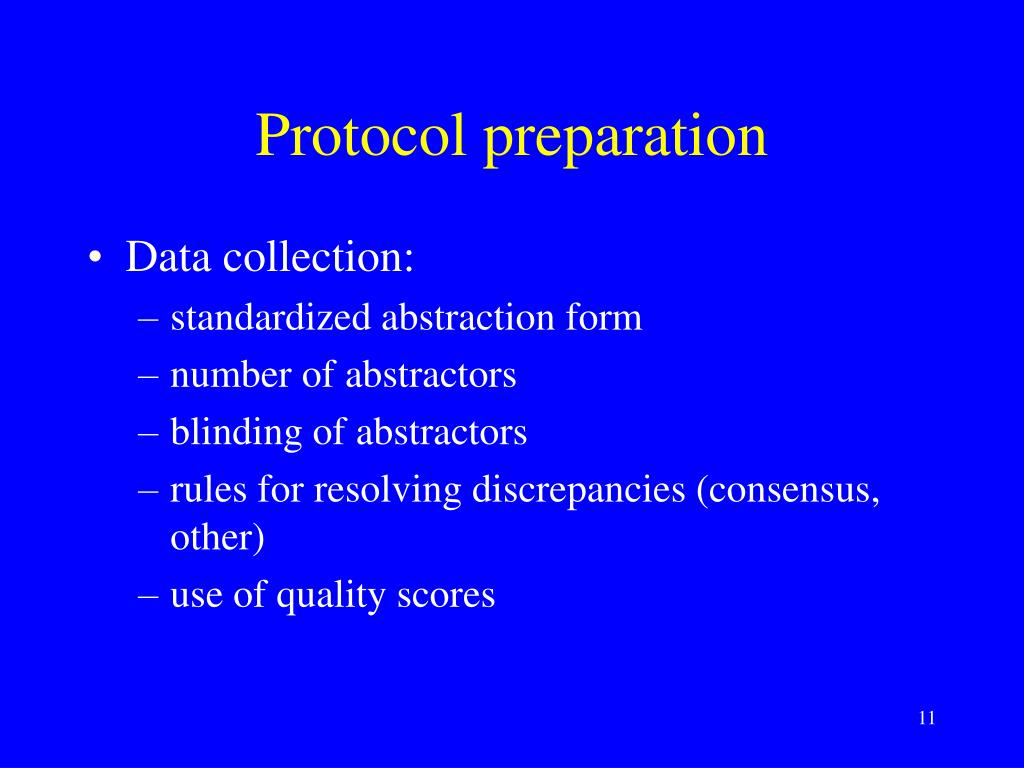 Protocol preparation

• Data collection:
– standardized abstraction form
– number of abstractors
– blinding of abstractors
– rules for resolving discrepancies (consensus, other)
– use of quality scores

11